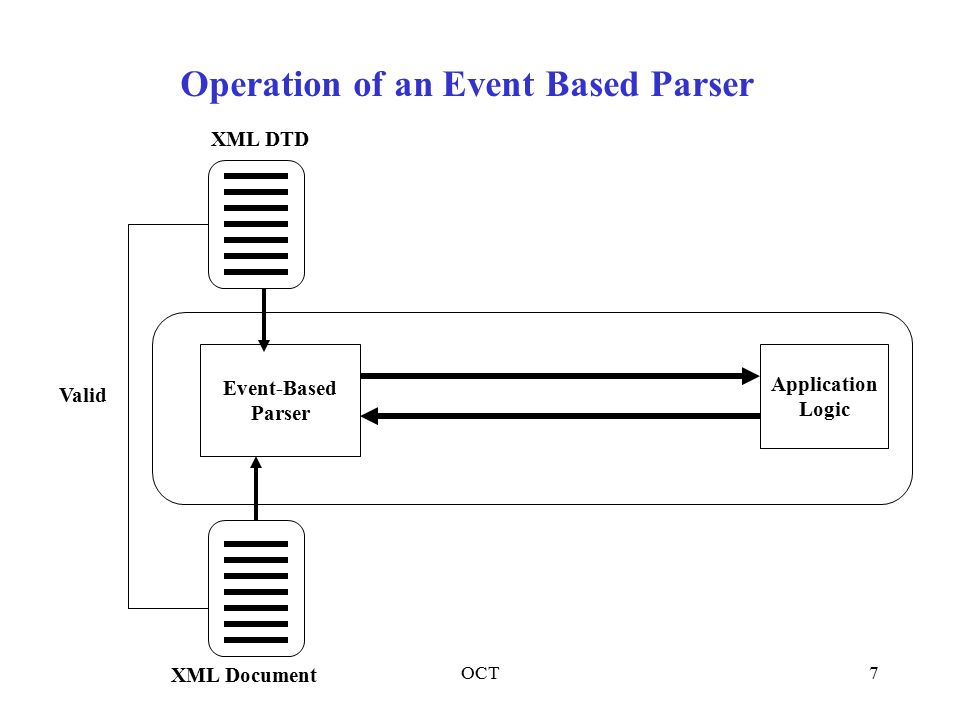 Operation of an Event Based Parser

XML DTD

Valid

Event-Based Parser

Application Logic

XML Document

OCT

7